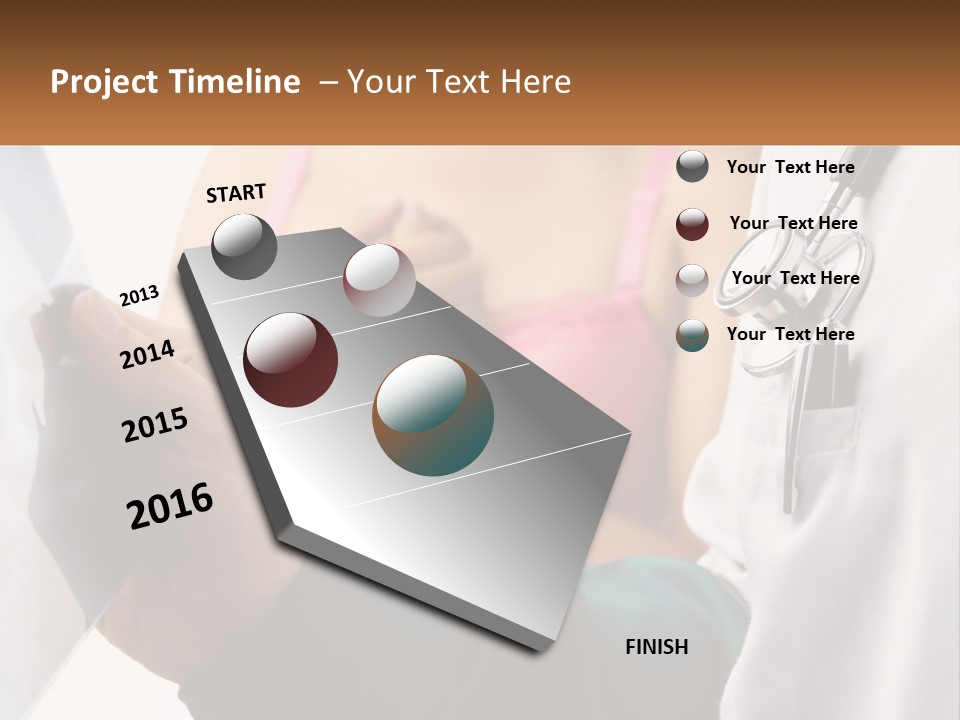 Project Timeline – Your Text Here

START

2013

2014

2015

2016

FINISH

Your Text Here

Your Text Here

Your Text Here

Your Text Here